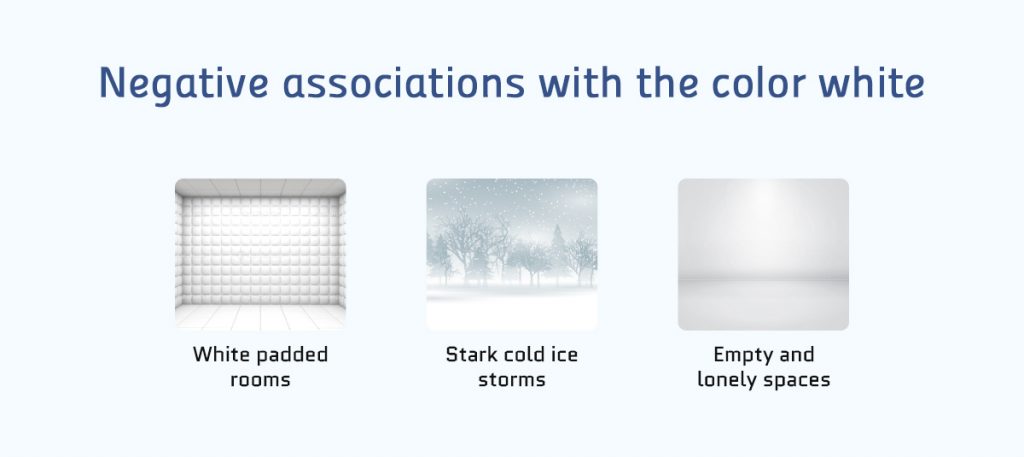 Negative associations with the color white

White padded rooms

Stark cold ice storms

Empty and lonely spaces